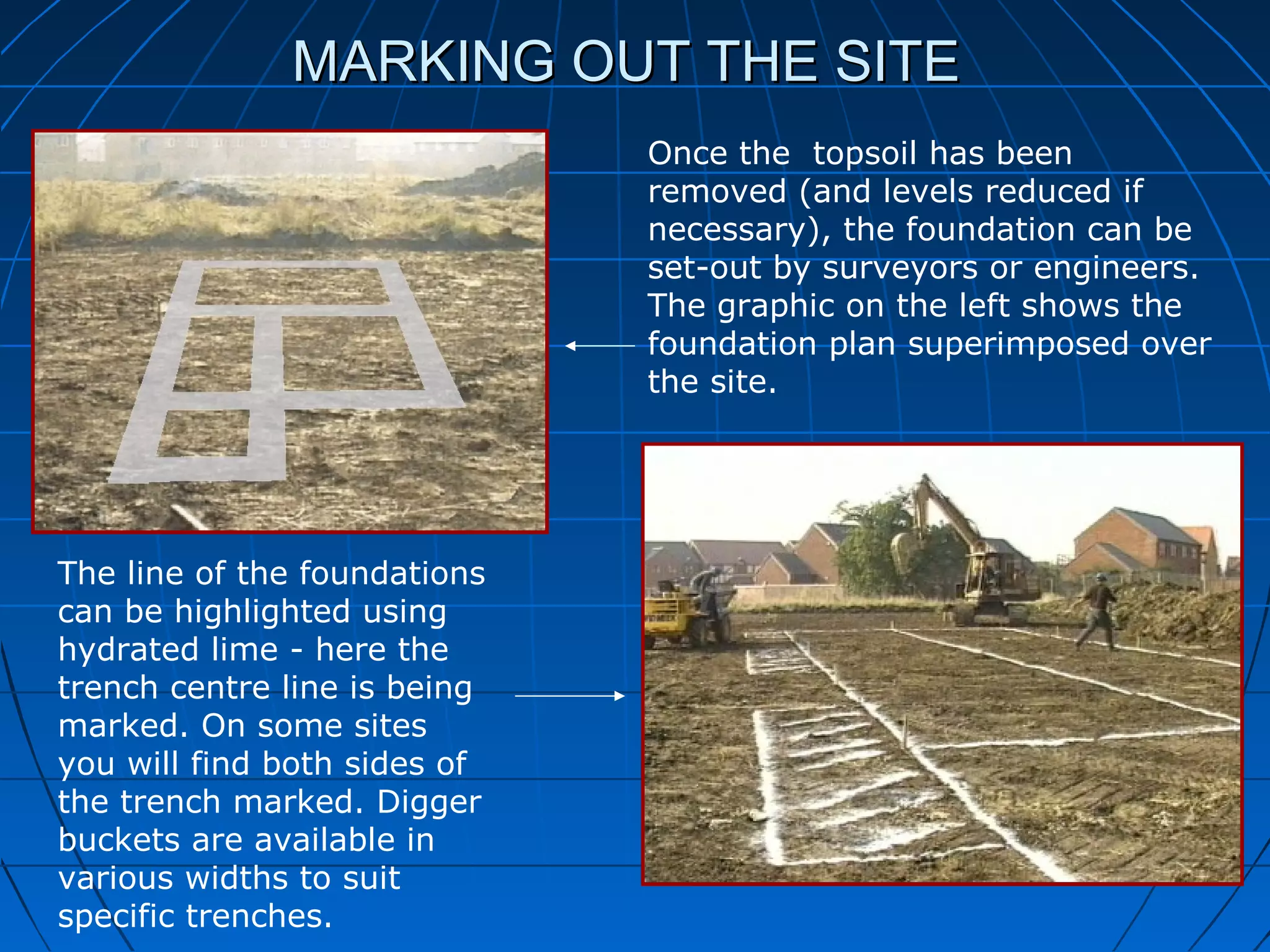 MARKING OUT THE SITE

Once the topsoil has been removed (and levels reduced if necessary), the foundation can be set-out by surveyors or engineers. The graphic on the left shows the foundation plan superimposed over the site.

The line of the foundations can be highlighted using hydrated lime - here the trench centre line is being marked. On some sites you will find both sides of the trench marked. Digger buckets are available in various widths to suit specific trenches.